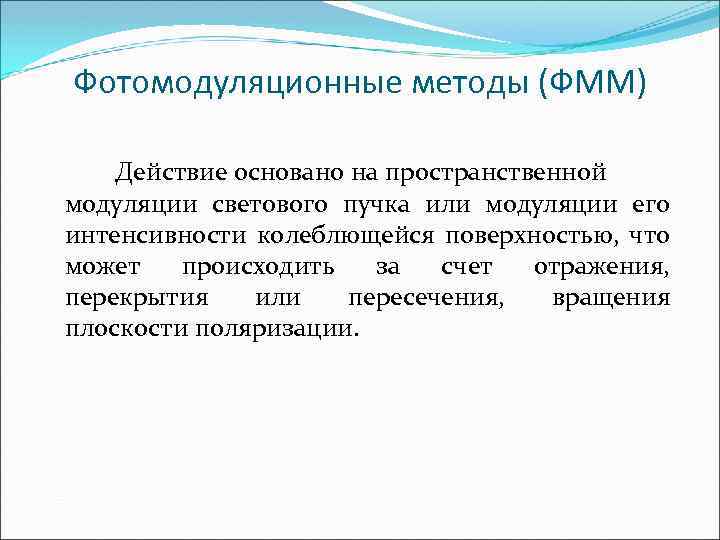 Фотомодуляционные методы (ФММ)

Действие основано на пространственной модуляции светового пучка или модуляции его интенсивности колеблющейся поверхностью, что может происходить за счет отражения, перекрытия или пересечения, вращения плоскости поляризации.